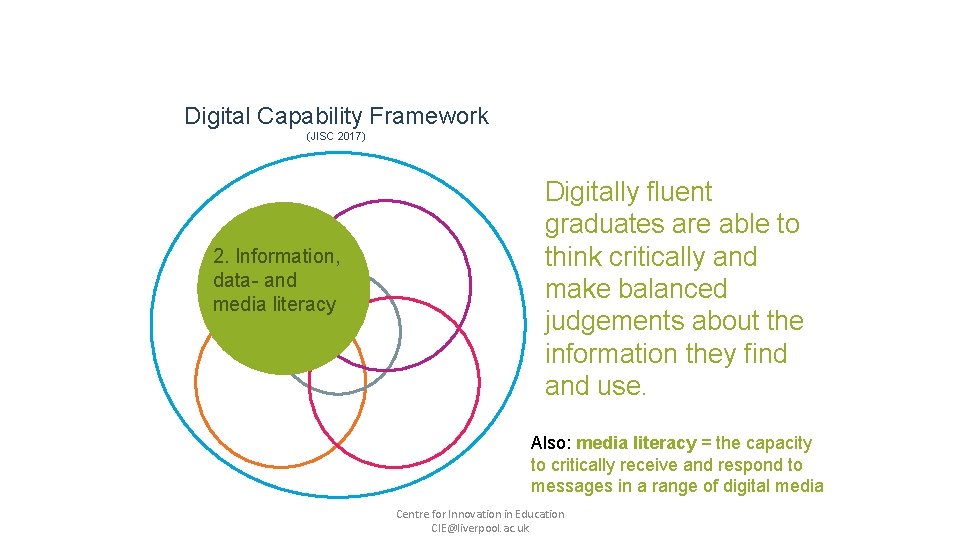 Digital Capability Framework
(JISC 2017)

2. Information, data- and media literacy

Digitally fluent graduates are able to think critically and make balanced judgements about the information they find and use.

Also: media literacy = the capacity to critically receive and respond to messages in a range of digital media

Centre for Innovation in Education
CIE@liverpool.ac.uk